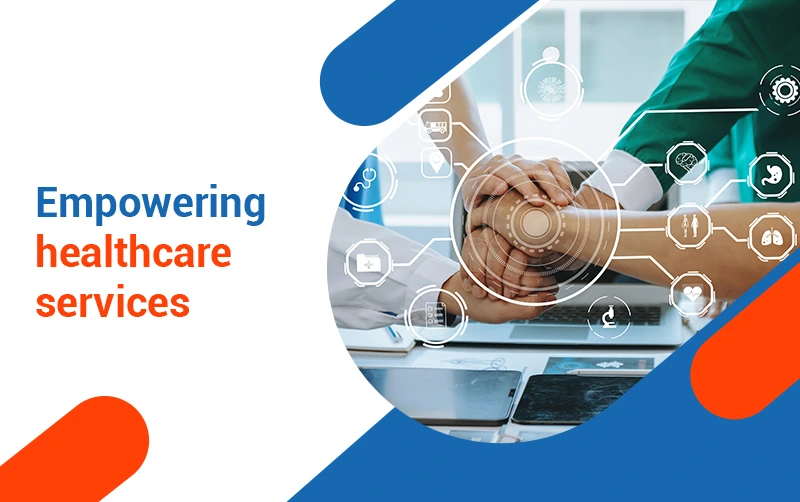 Empowering
healthcare
services